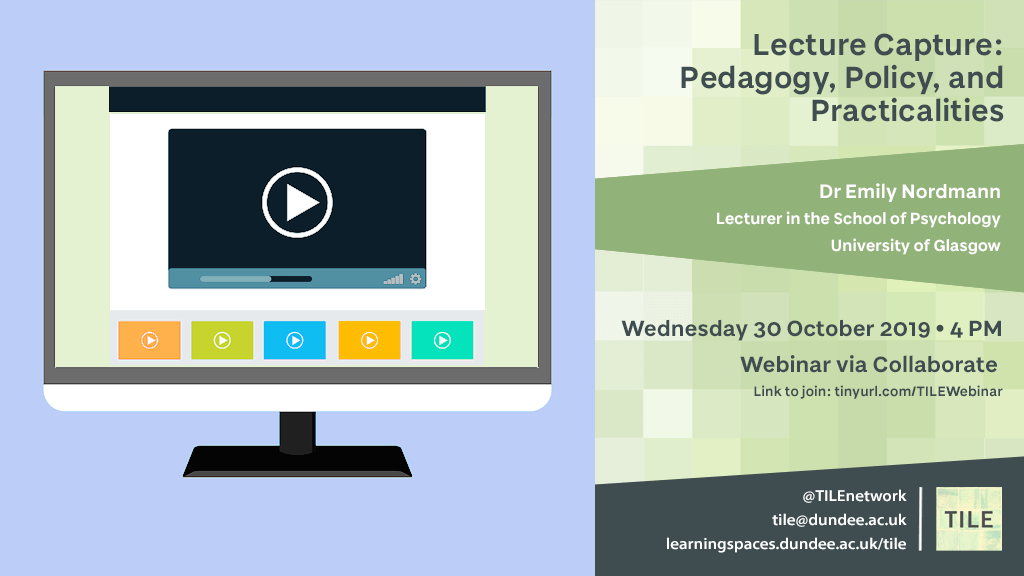 Lecture Capture: Pedagogy, Policy, and Practicalities

Dr Emily Nordmann
Lecturer in the School of Psychology
University of Glasgow

Wednesday 30 October 2019 • 4 PM
Webinar via Collaborate
Link to join: tinyurl.com/TILEWebinar

@TILEnetwork
tile@dundee.ac.uk
learningspaces.dundee.ac.uk/tile

TILE